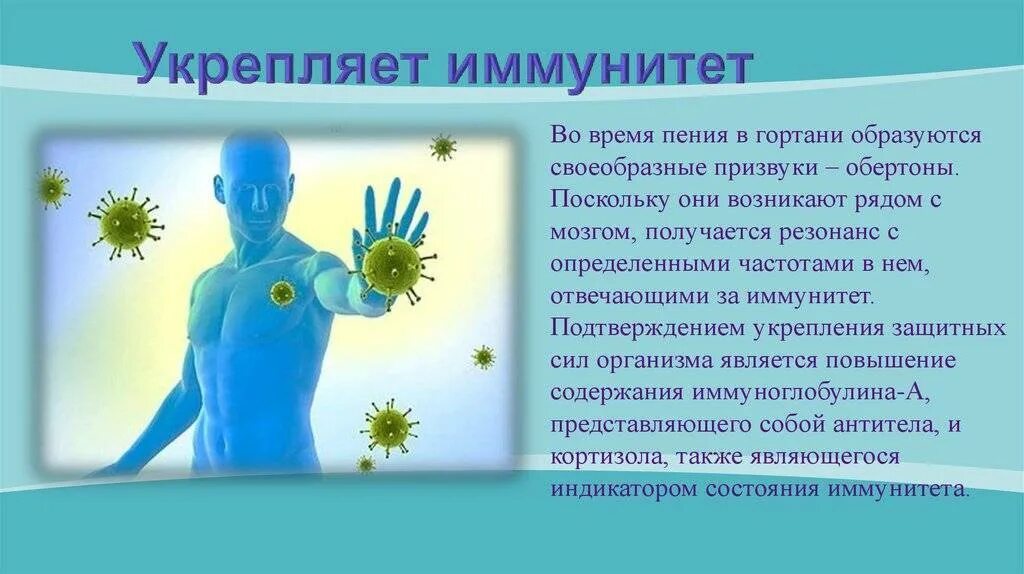 Укрепляет иммунитет

Во время пения в гортани образуются своеобразные призвуки – обертоны. Поскольку они возникают рядом с мозгом, получается резонанс с определенными частотами в нем, отвечающими за иммунитет. Подтверждением укрепления защитных сил организма является повышение содержания иммуноглобулина-А, представляющего собой антитела, и кортизола, также являющегося индикатором состояния иммунитета.